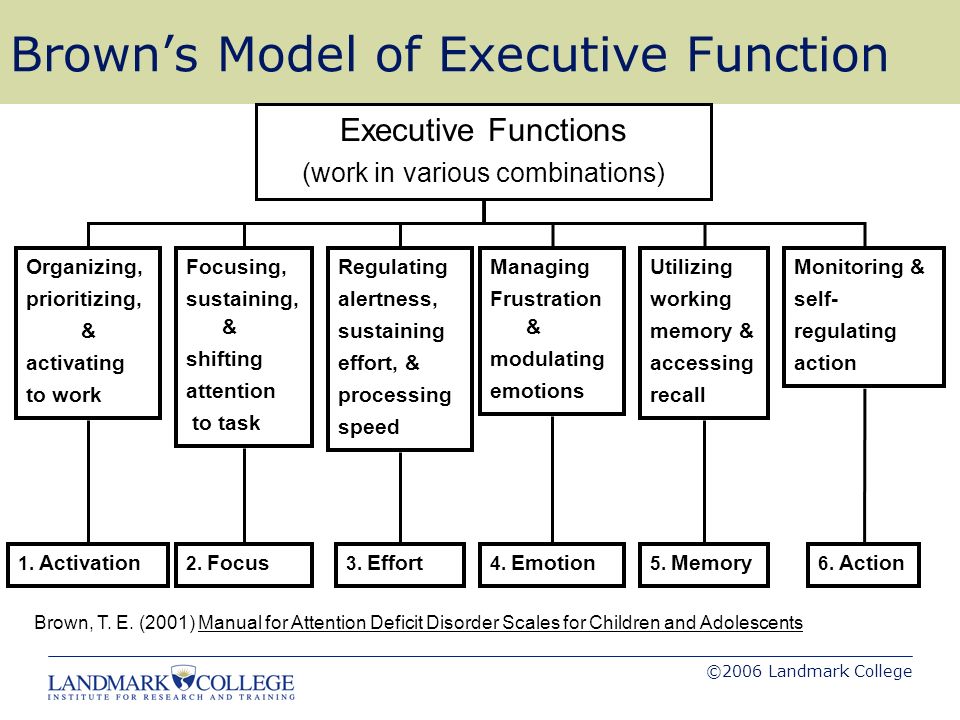 Brown's Model of Executive Function

Executive Functions
(work in various combinations)

Organizing, prioritizing, & activating to work

Focusing, sustaining, & shifting attention to task

Regulating alertness, sustaining effort, & processing speed

Managing Frustration & modulating emotions

Utilizing working memory & accessing recall

Monitoring & self-regulating action

1. Activation

2. Focus

3. Effort

4. Emotion

5. Memory

6. Action

Brown, T. E. (2001) Manual for Attention Deficit Disorder Scales for Children and Adolescents

LANDMARK COLLEGE
INSTITUTE FOR RESEARCH AND TRAINING

©2006 Landmark College